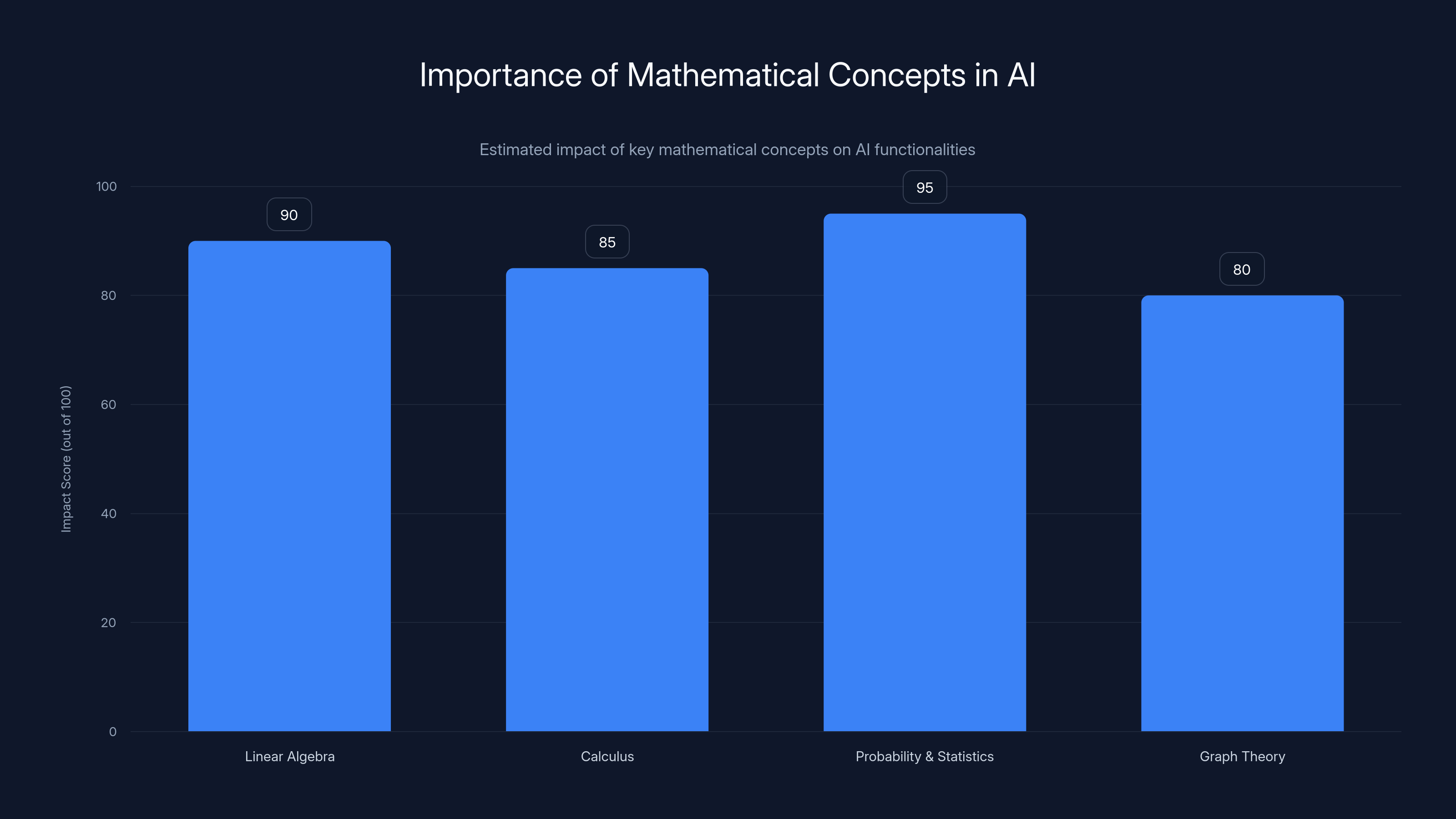 Importance of Mathematical Concepts in AI

Estimated impact of key mathematical concepts on AI functionalities

Impact Score (out of 100)

100
80
60
40
20
0

90
85
95
80

Linear Algebra
Calculus
Probability & Statistics
Graph Theory